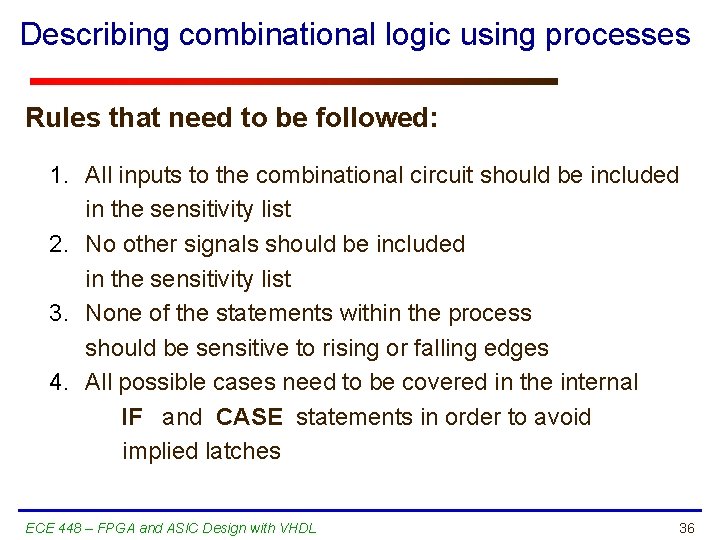 Describing combinational logic using processes

Rules that need to be followed:

1. All inputs to the combinational circuit should be included in the sensitivity list
2. No other signals should be included in the sensitivity list
3. None of the statements within the process should be sensitive to rising or falling edges
4. All possible cases need to be covered in the internal IF and CASE statements in order to avoid implied latches

ECE 448 – FPGA and ASIC Design with VHDL

36